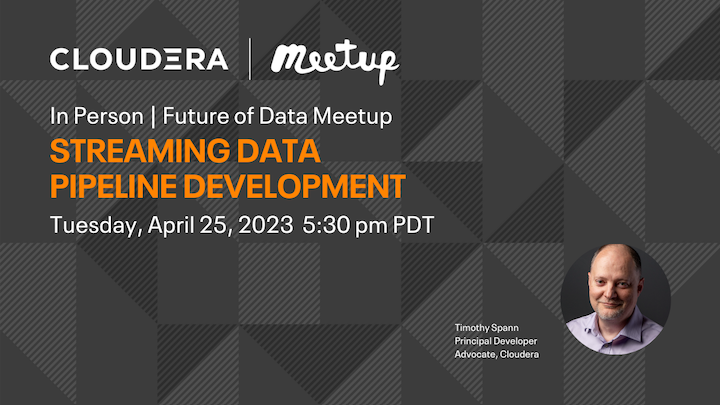 CLOUDERA | Meetup

In Person | Future of Data Meetup

STREAMING DATA PIPELINE DEVELOPMENT

Tuesday, April 25, 2023 5:30 pm PDT

Timothy Spann
Principal Developer Advocate, Cloudera